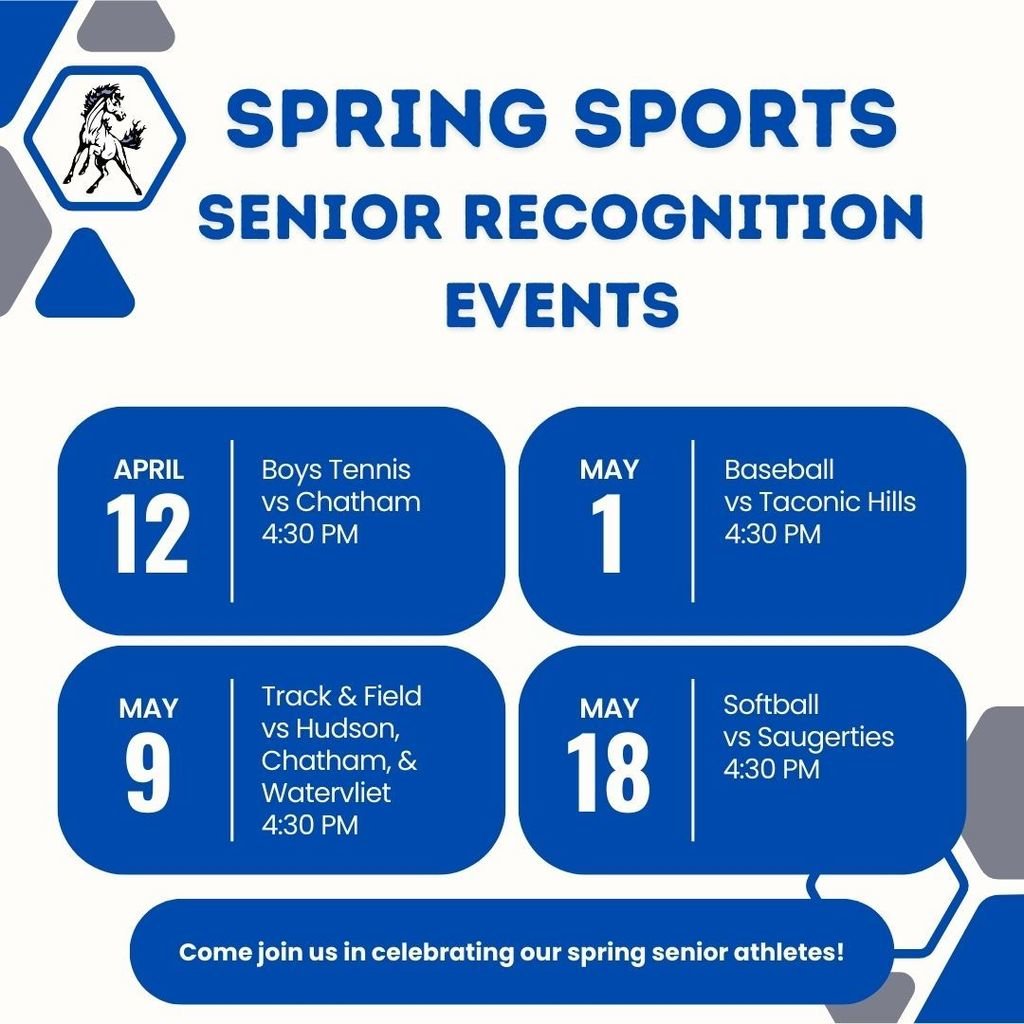 SPRING SPORTS
SENIOR RECOGNITION
EVENTS

APRIL
12
Boys Tennis
vs Chatham
4:30 PM

MAY
1
Baseball
vs Taconic Hills
4:30 PM

MAY
9
Track & Field
vs Hudson,
Chatham, &
Watervliet
4:30 PM

MAY
18
Softball
vs Saugerties
4:30 PM

Come join us in celebrating our spring senior athletes!